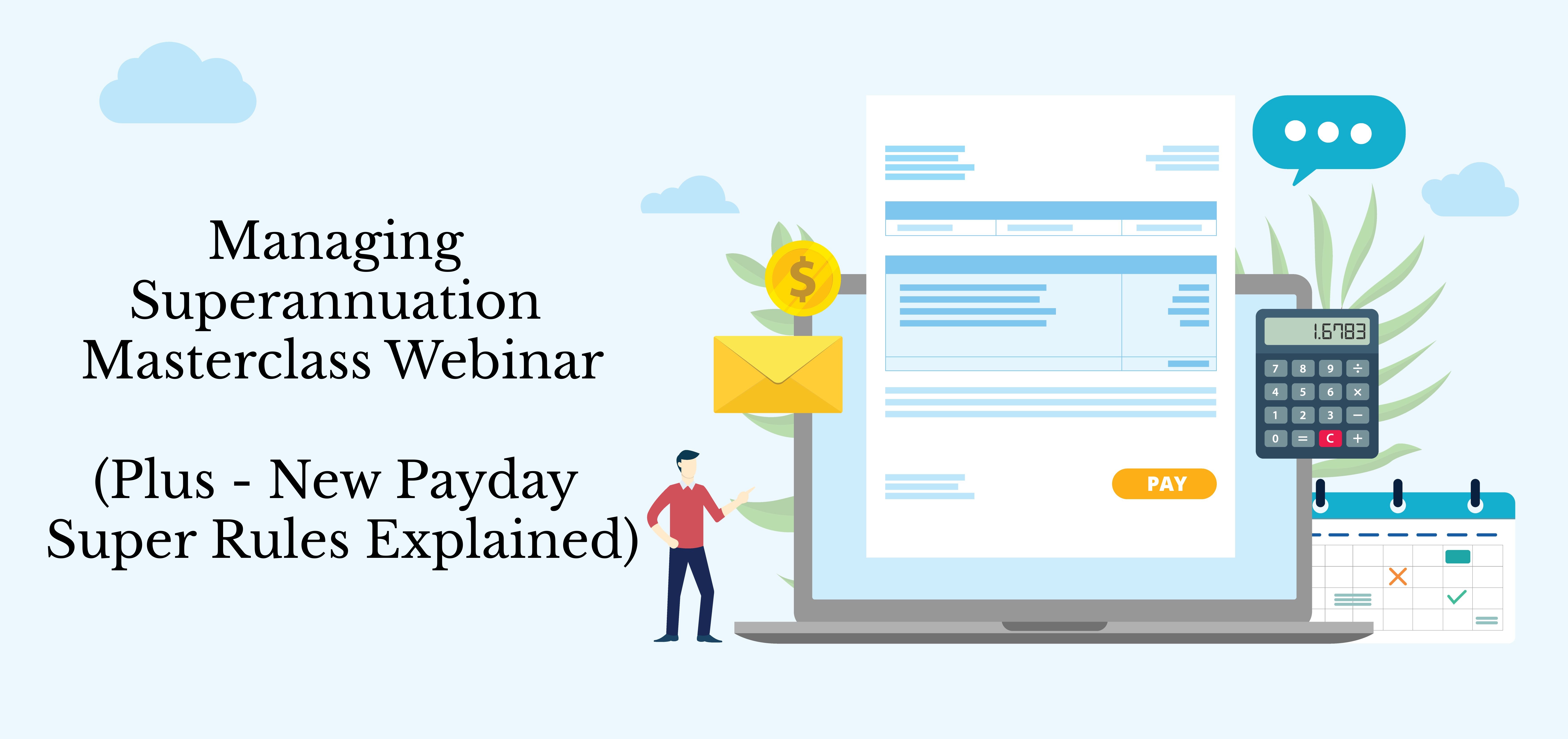 Managing Superannuation Masterclass Webinar

(Plus - New Payday Super Rules Explained)

$

PAY

1.6783

7 8 9 ÷
4 5 6 ×
1 2 3 −
0 = C +